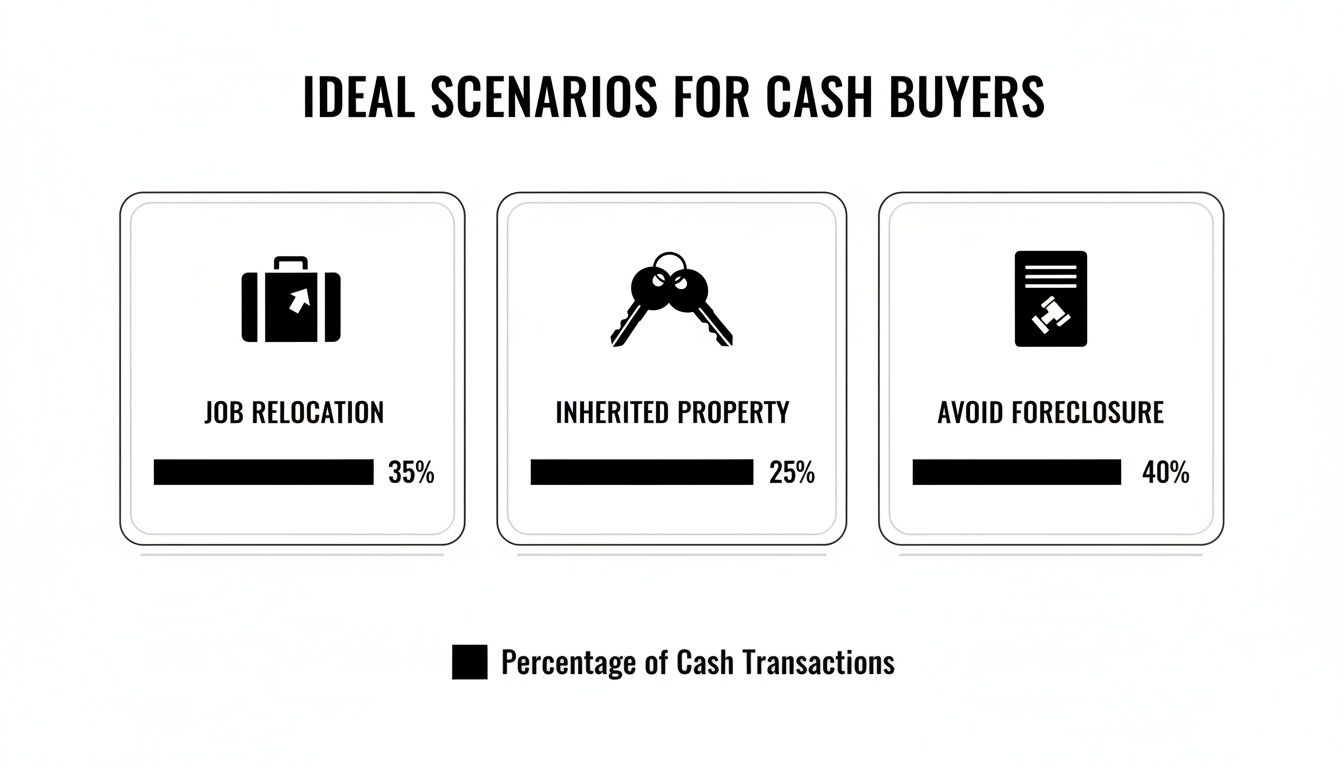 IDEAL SCENARIOS FOR CASH BUYERS

JOB RELOCATION

35%

INHERITED PROPERTY

25%

AVOID FORECLOSURE

40%

Percentage of Cash Transactions